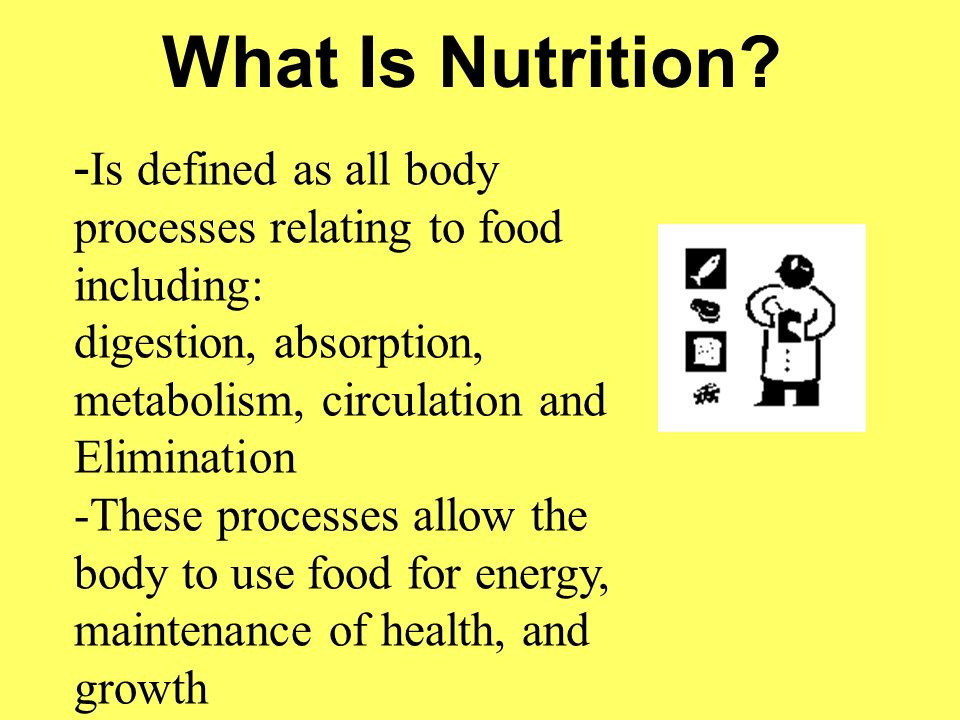 What Is Nutrition?

-Is defined as all body processes relating to food including:
digestion, absorption, metabolism, circulation and Elimination
-These processes allow the body to use food for energy, maintenance of health, and growth